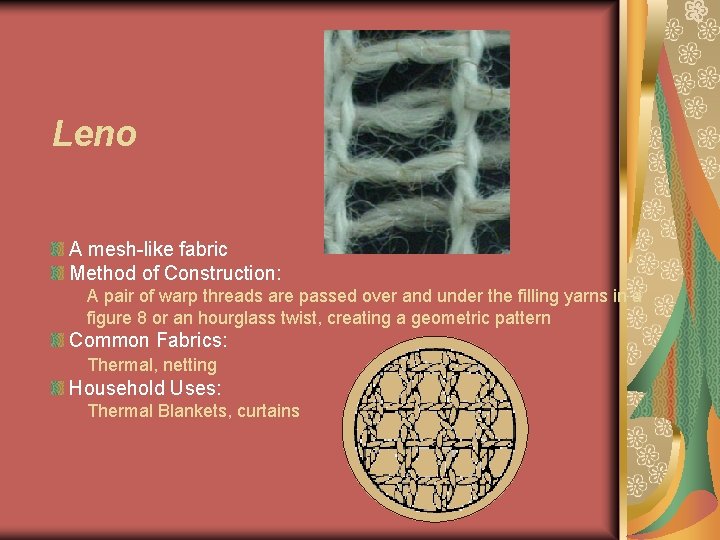 Leno

A mesh-like fabric
Method of Construction:
A pair of warp threads are passed over and under the filling yarns in a figure 8 or an hourglass twist, creating a geometric pattern
Common Fabrics:
Thermal, netting
Household Uses:
Thermal Blankets, curtains